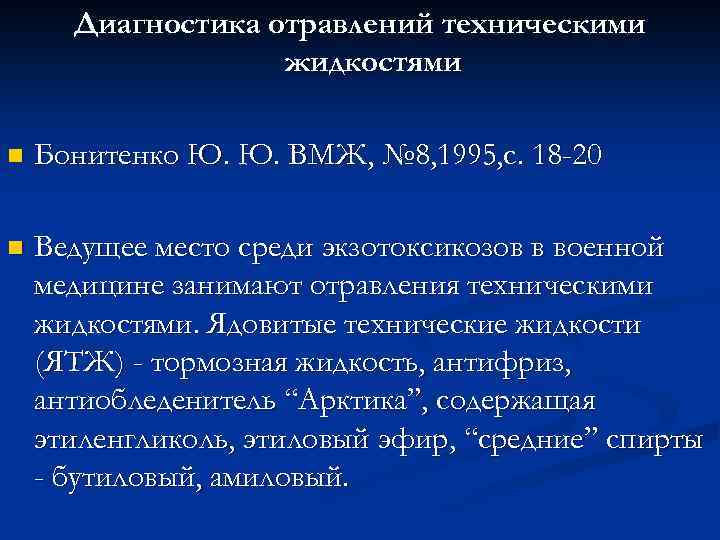 Диагностика отравлений техническими жидкостями

Бонитенко Ю. Ю. ВМЖ, №8,1995,с. 18-20

Ведущее место среди экзотоксикозов в военной медицине занимают отравления техническими жидкостями. Ядовитые технические жидкости (ЯТЖ) - тормозная жидкость, антифриз, антиобледенитель “Арктика”, содержащая этиленгликоль, этиловый эфир, “средние” спирты - бутиловый, амиловый.